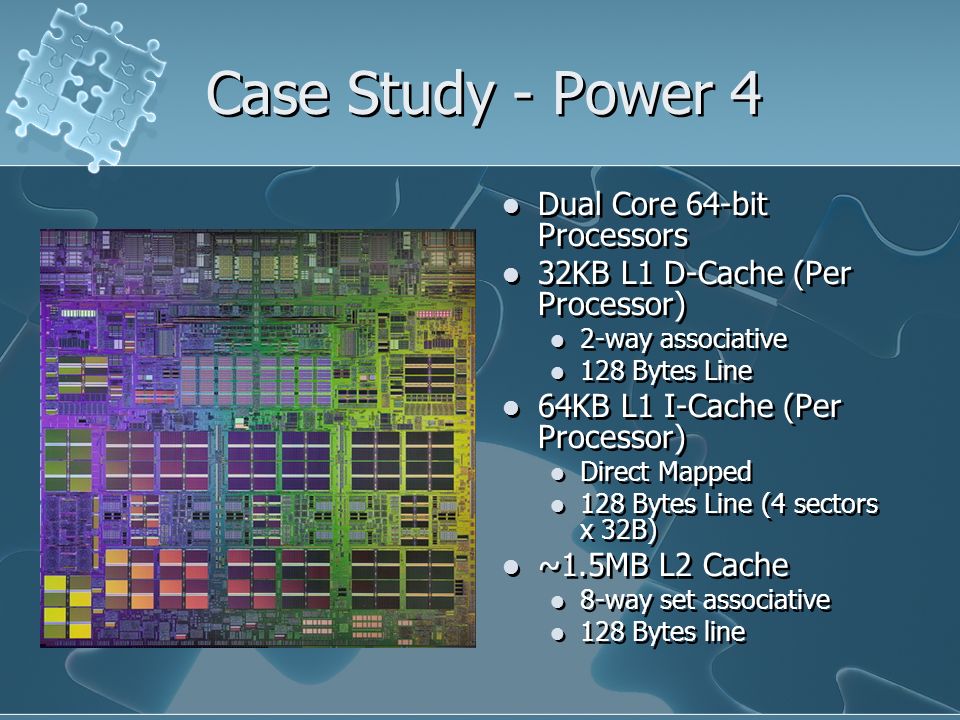 Case Study - Power 4

- Dual Core 64-bit Processors
- 32KB L1 D-Cache (Per Processor)
  - 2-way associative
  - 128 Bytes Line
- 64KB L1 I-Cache (Per Processor)
  - Direct Mapped
  - 128 Bytes Line (4 sectors x 32B)
- ~1.5MB L2 Cache
  - 8-way set associative
  - 128 Bytes line